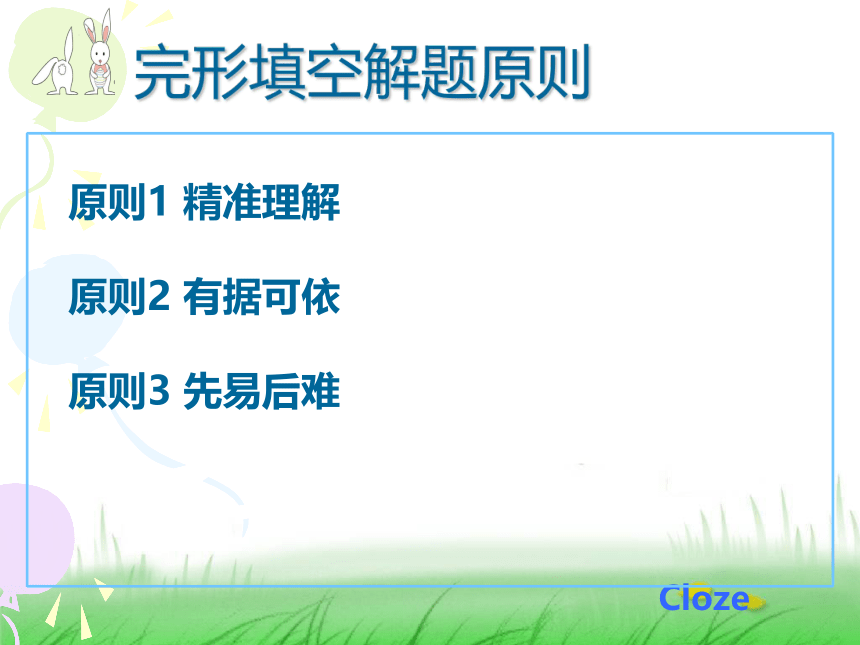 完形填空解题原则

原则1 精准理解

原则2 有据可依

原则3 先易后难

Cloze